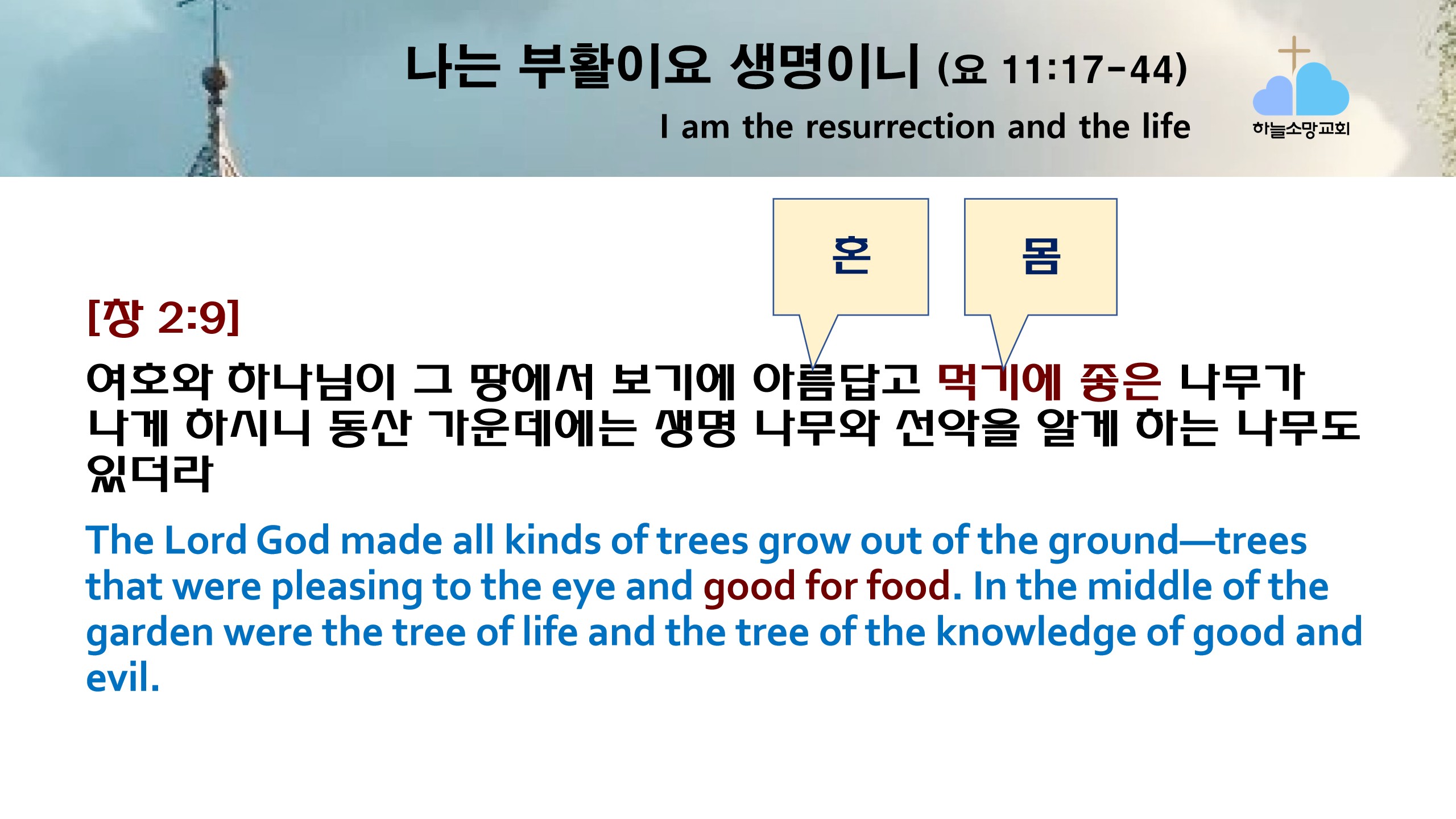 나는 부활이요 생명이니 (요 11:17-44)

I am the resurrection and the life

하늘소망교회

혼

몸

[창 2:9]

여호와 하나님이 그 땅에서 보기에 아름답고 먹기에 좋은 나무가 나게 하시니 동산 가운데에는 생명 나무와 선악을 알게 하는 나무도 있더라

The Lord God made all kinds of trees grow out of the ground—trees that were pleasing to the eye and good for food. In the middle of the garden were the tree of life and the tree of the knowledge of good and evil.